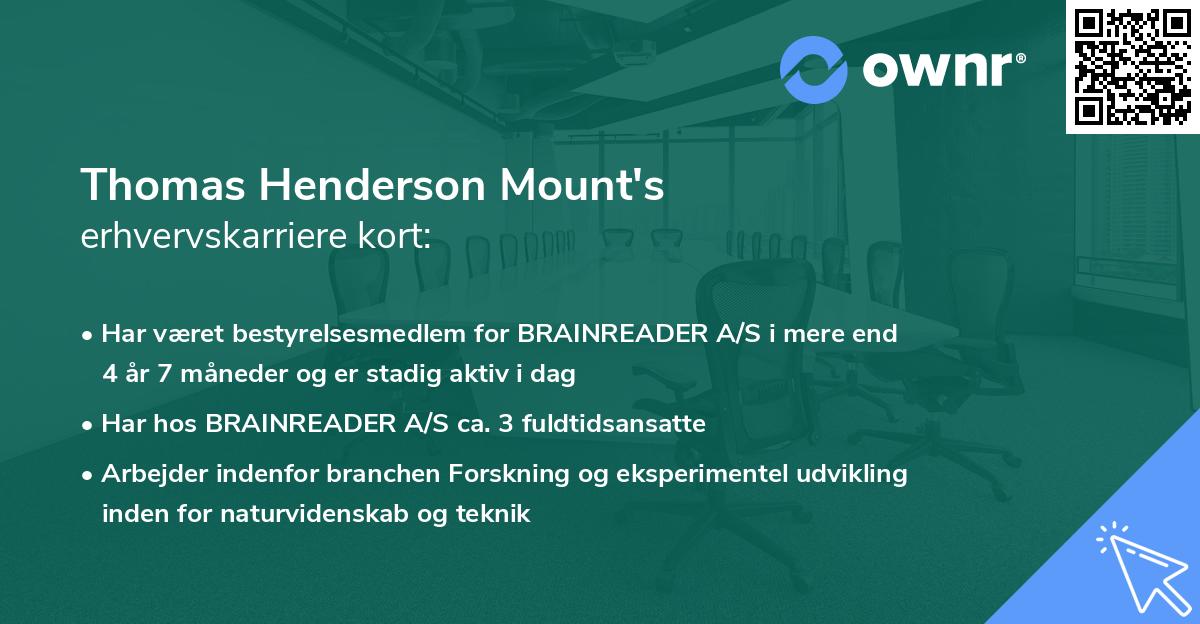 ownr®

Thomas Henderson Mount's
erhvervskarriere kort:

• Har været bestyrelsesmedlem for BRAINREADER A/S i mere end 4 år 7 måneder og er stadig aktiv i dag

• Har hos BRAINREADER A/S ca. 3 fuldtidsansatte

• Arbejder indenfor branchen Forskning og eksperimentel udvikling inden for naturvidenskab og teknik